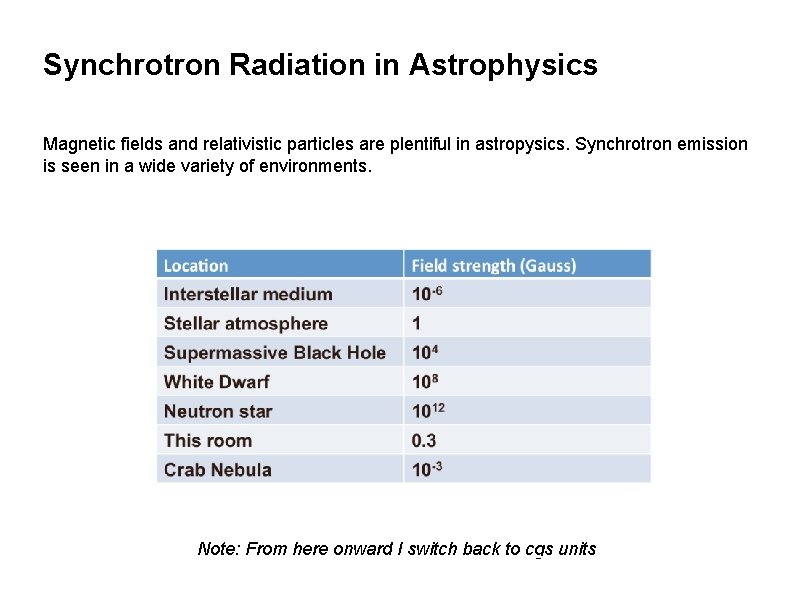 Synchrotron Radiation in Astrophysics

Magnetic fields and relativistic particles are plentiful in astropysics. Synchrotron emission is seen in a wide variety of environments.

| Location | Field strength (Gauss) |
|---|---|
| Interstellar medium | $10^{-6}$ |
| Stellar atmosphere | 1 |
| Supermassive Black Hole | $10^{4}$ |
| White Dwarf | $10^{8}$ |
| Neutron star | $10^{12}$ |
| This room | 0.3 |
| Crab Nebula | $10^{-3}$ |

Note: From here onward I switch back to cgs units